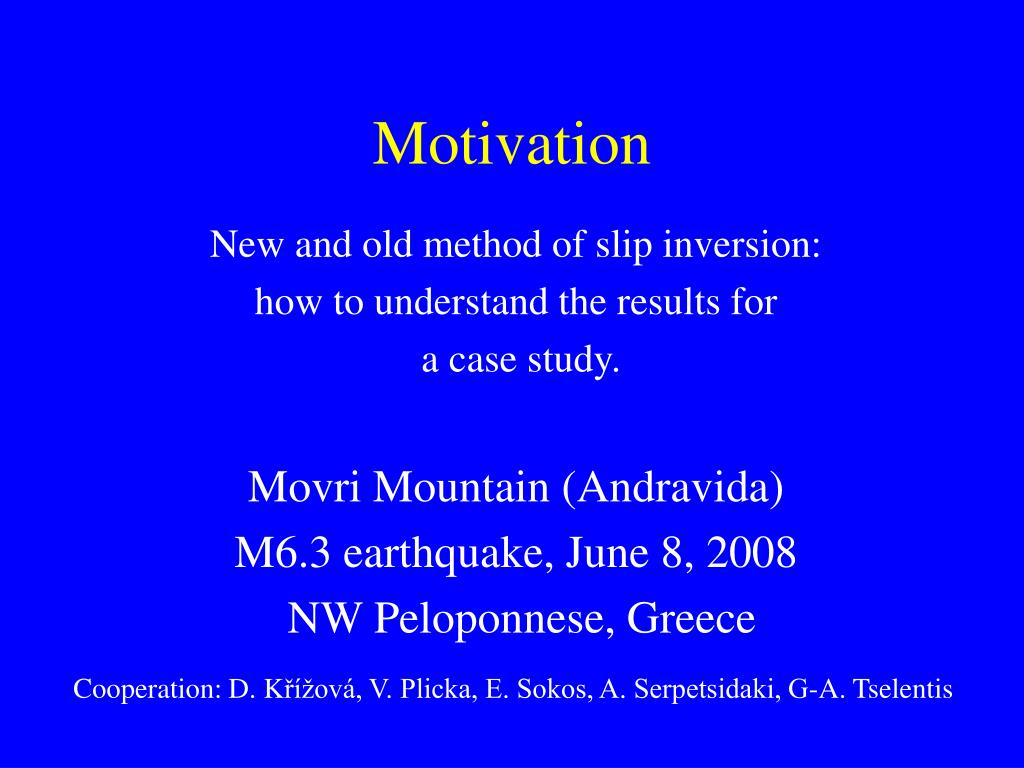 Motivation

New and old method of slip inversion:
how to understand the results for
a case study.

Movri Mountain (Andravida)
M6.3 earthquake, June 8, 2008
NW Peloponnese, Greece

Cooperation: D. Křížová, V. Plicka, E. Sokos, A. Serpetsidaki, G-A. Tselentis